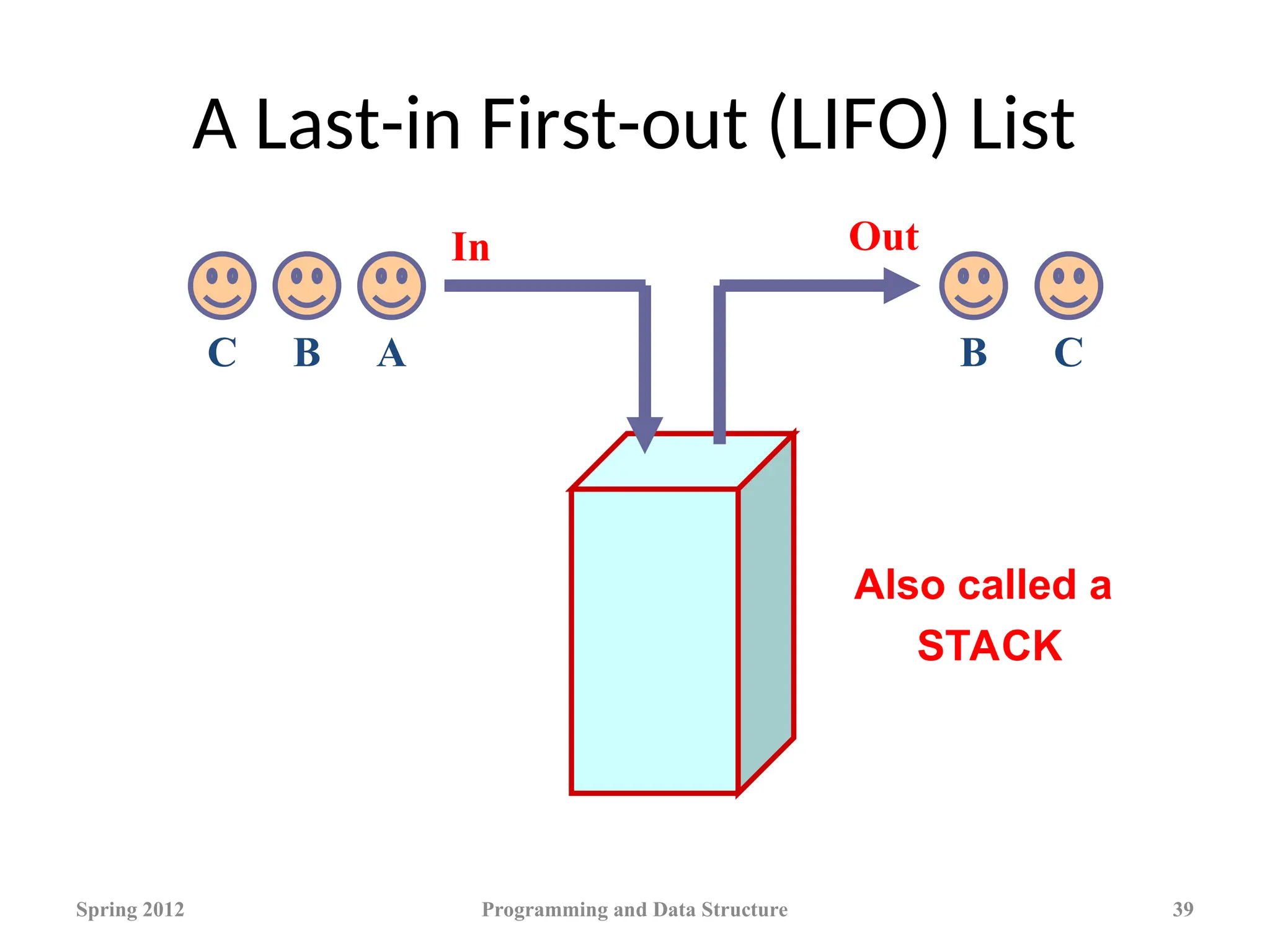 A Last-in First-out (LIFO) List

In

Out

C B A

B C

Also called a STACK

Spring 2012

Programming and Data Structure

39